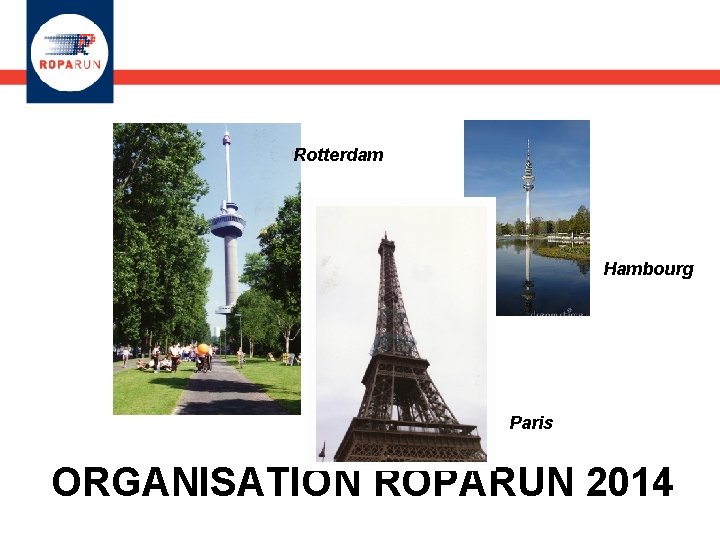 ROPARUN

Rotterdam

Hambourg

Paris

ORGANISATION ROPARUN 2014